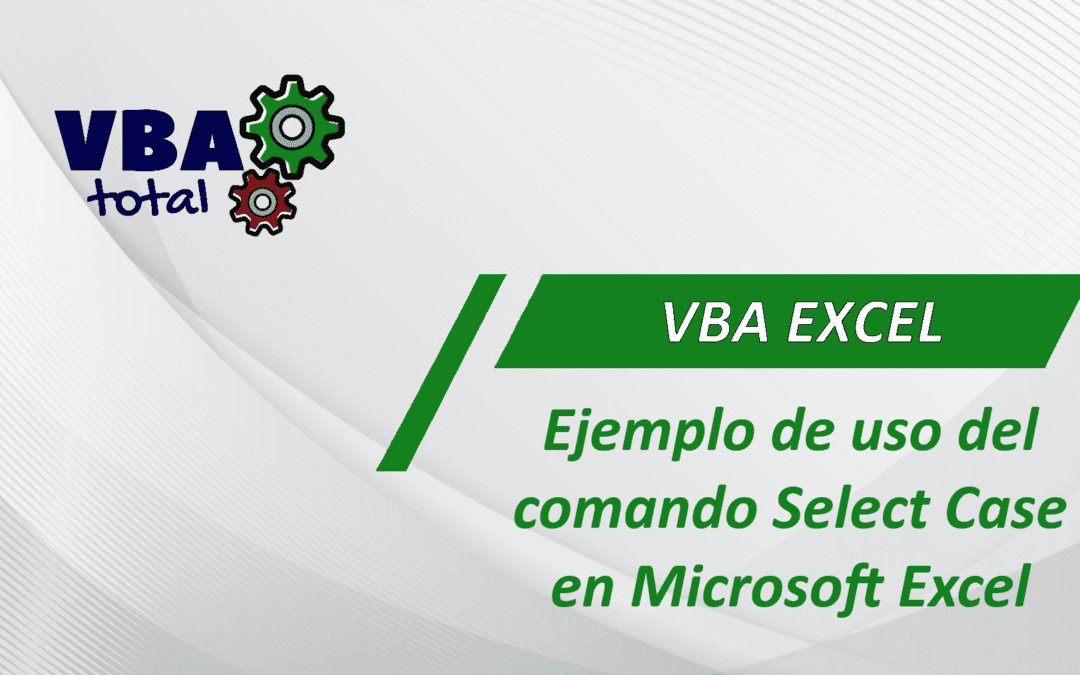 VBA
total

VBA EXCEL

Ejemplo de uso del comando Select Case en Microsoft Excel